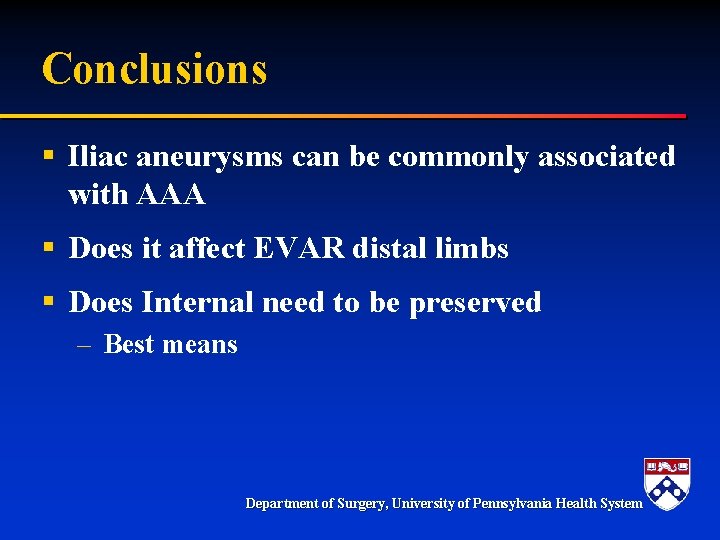 Conclusions

▪ Iliac aneurysms can be commonly associated with AAA

▪ Does it affect EVAR distal limbs

▪ Does Internal need to be preserved
– Best means

Department of Surgery, University of Pennsylvania Health System